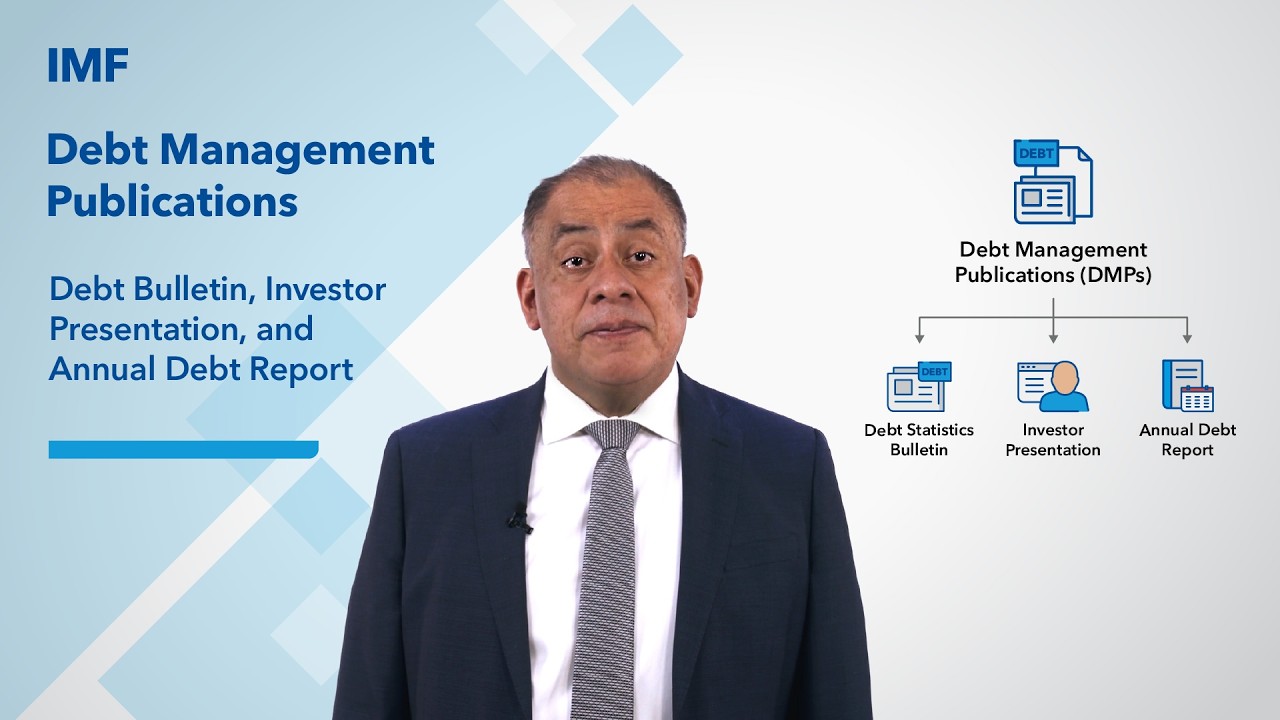 IMF

Debt Management Publications

Debt Bulletin, Investor Presentation, and Annual Debt Report

DEBT

Debt Management Publications (DMPs)

DEBT

Debt Statistics Bulletin

Investor Presentation

Annual Debt Report